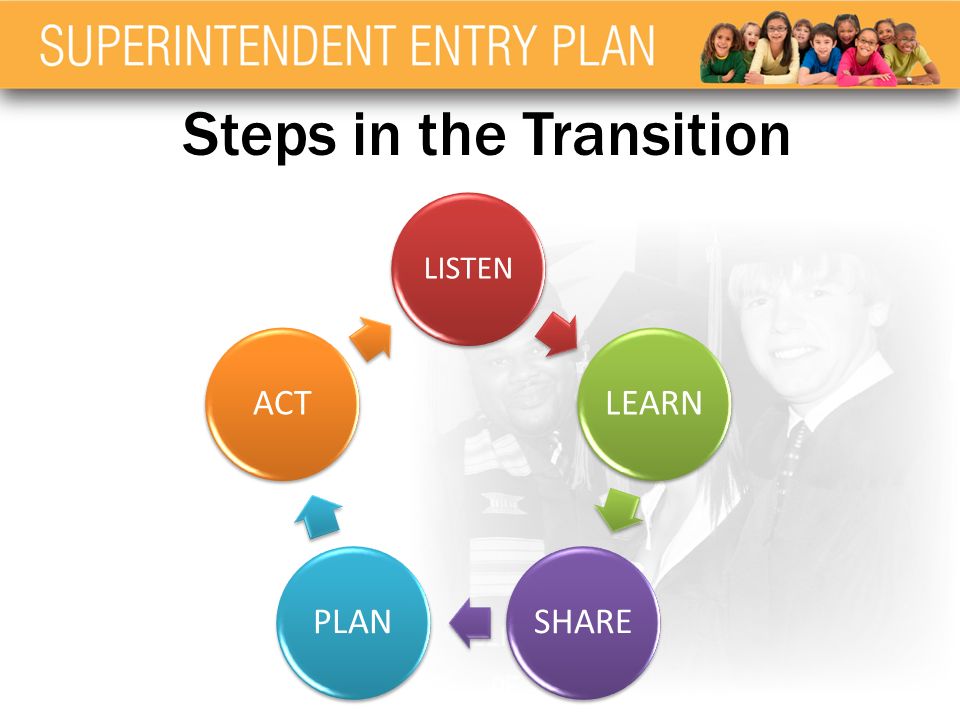 SUPERINTENDENT ENTRY PLAN

Steps in the Transition

LISTEN

LEARN

SHARE

PLAN

ACT